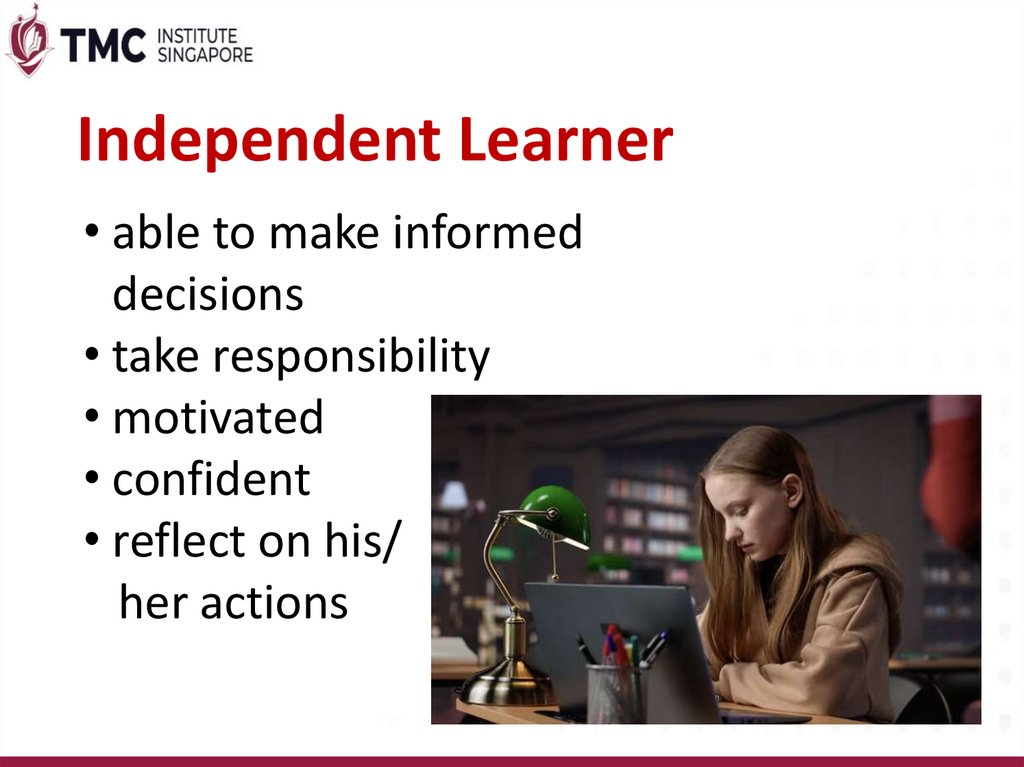 TMC INSTITUTE SINGAPORE

Independent Learner

• able to make informed decisions
• take responsibility
• motivated
• confident
• reflect on his/ her actions